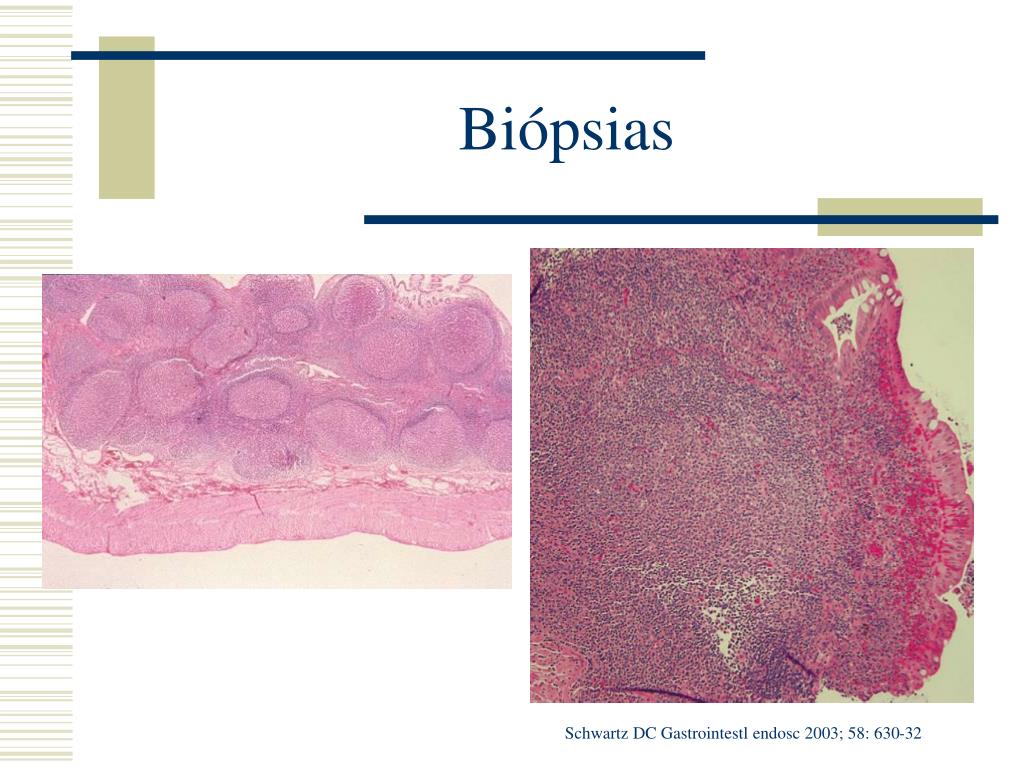 Biópsias

Schwartz DC Gastrointestl endosc 2003; 58: 630-32